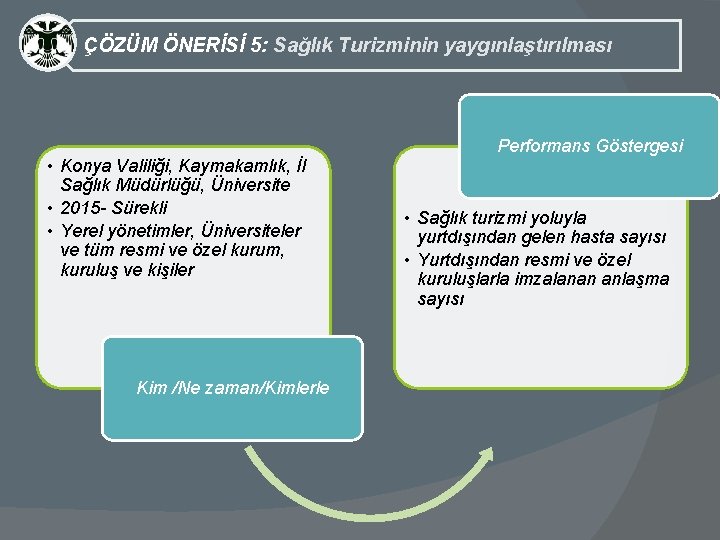 ÇÖZÜM ÖNERİSİ 5: Sağlık Turizminin yaygınlaştırılması

• Konya Valiliği, Kaymakamlık, İl Sağlık Müdürlüğü, Üniversite
• 2015- Sürekli
• Yerel yönetimler, Üniversiteler ve tüm resmi ve özel kurum, kuruluş ve kişiler

Kim /Ne zaman/Kimlerle

Performans Göstergesi

• Sağlık turizmi yoluyla yurtdışından gelen hasta sayısı
• Yurtdışından resmi ve özel kuruluşlarla imzalanan anlaşma sayısı